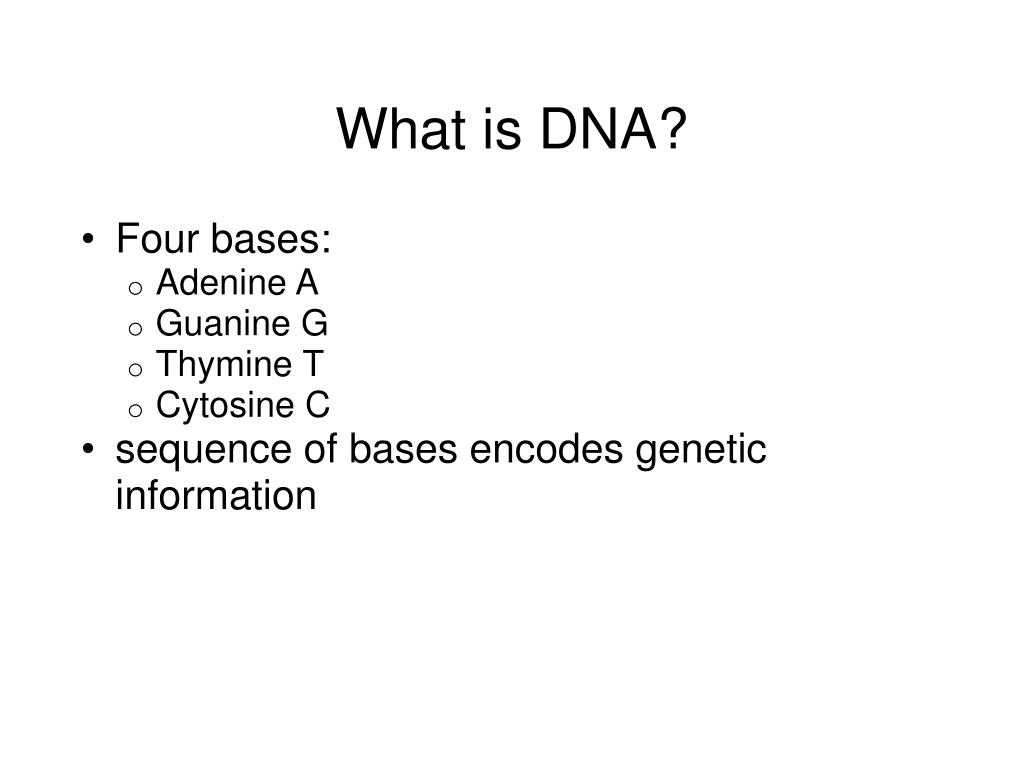 What is DNA?

• Four bases:
  o Adenine A
  o Guanine G
  o Thymine T
  o Cytosine C
• sequence of bases encodes genetic information